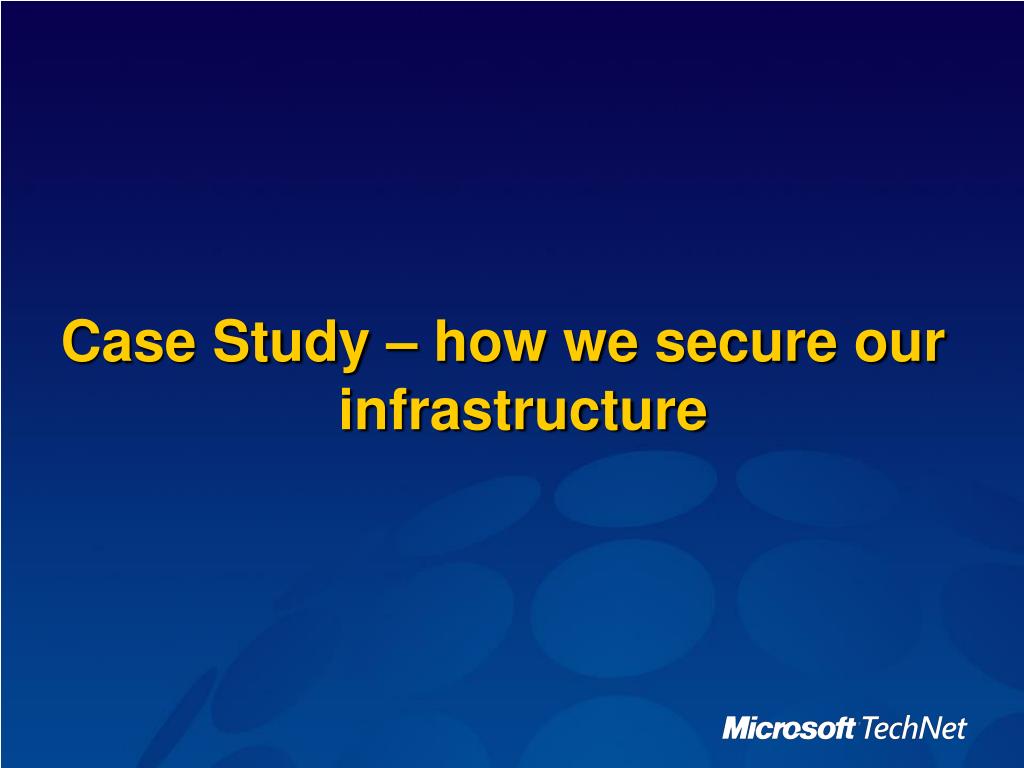 Case Study – how we secure our infrastructure

Microsoft TechNet